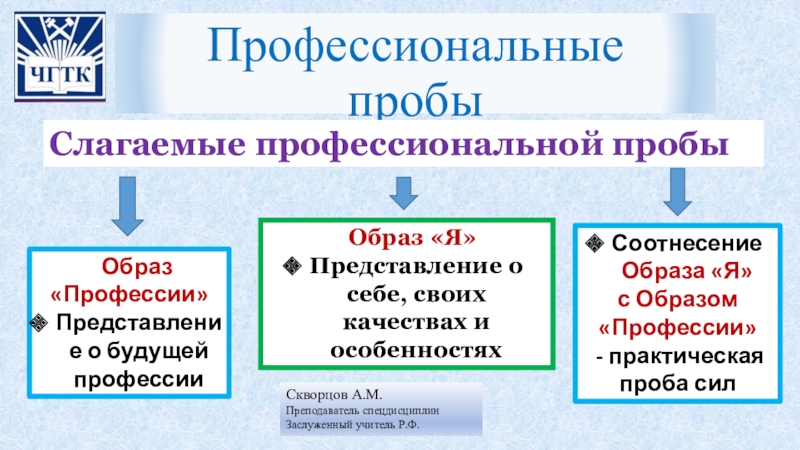 ЧГТК

Профессиональные пробы

Слагаемые профессиональной пробы

Образ «Профессии»
❖ Представление о будущей профессии

Образ «Я»
❖ Представление о себе, своих качествах и особенностях

❖ Соотнесение Образа «Я» с Образом «Профессии» - практическая проба сил

Скворцов А.М.
Преподаватель спецдисциплин
Заслуженный учитель Р.Ф.